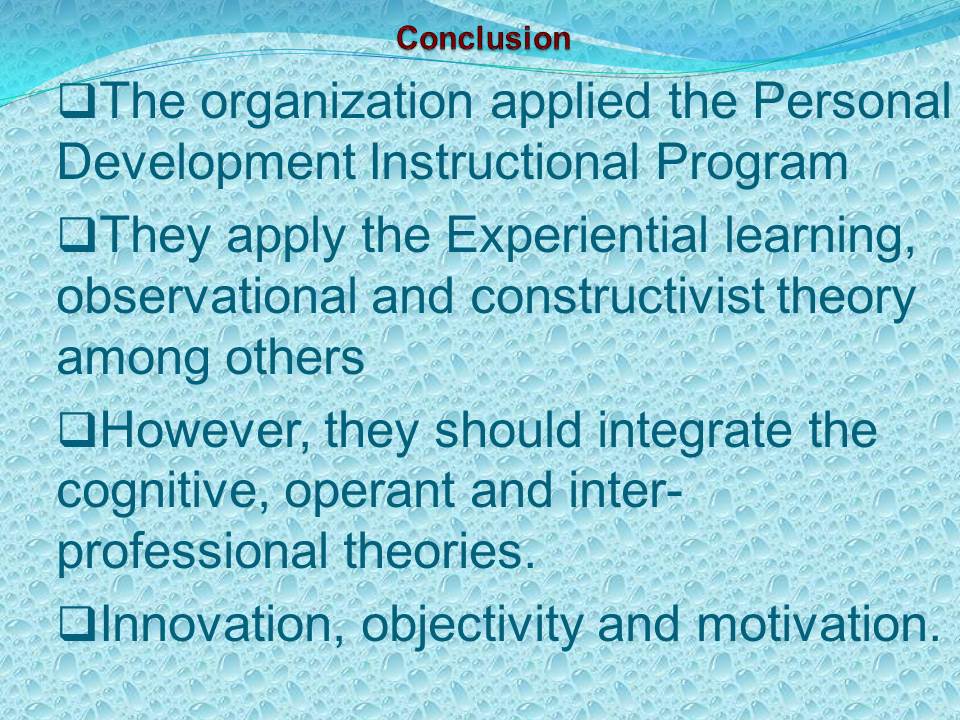 Conclusion

❑The organization applied the Personal Development Instructional Program

❑They apply the Experiential learning, observational and constructivist theory among others

❑However, they should integrate the cognitive, operant and inter-professional theories.

❑Innovation, objectivity and motivation.